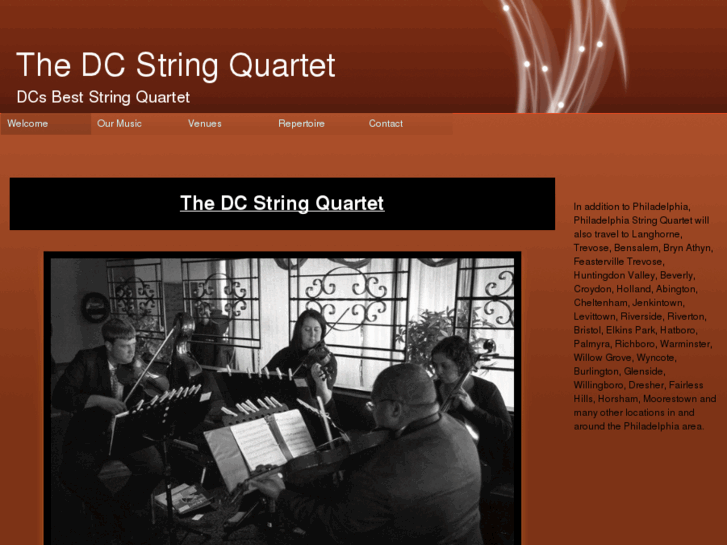 The DC String Quartet

DCs Best String Quartet

Welcome Our Music Venues Repertoire Contact

The DC String Quartet

In addition to Philadelphia, Philadelphia String Quartet will also travel to Langhorne, Trevose, Bensalem, Bryn Athyn, Feasterville Trevose, Huntingdon Valley, Beverly, Croydon, Holland, Abington, Cheltenham, Jenkintown, Levittown, Riverside, Riverton, Bristol, Elkins Park, Hatboro, Palmyra, Richboro, Warminster, Willow Grove, Wyncote, Burlington, Glenside, Willingboro, Dresher, Fairless Hills, Horsham, Moorestown and many other locations in and around the Philadelphia area.